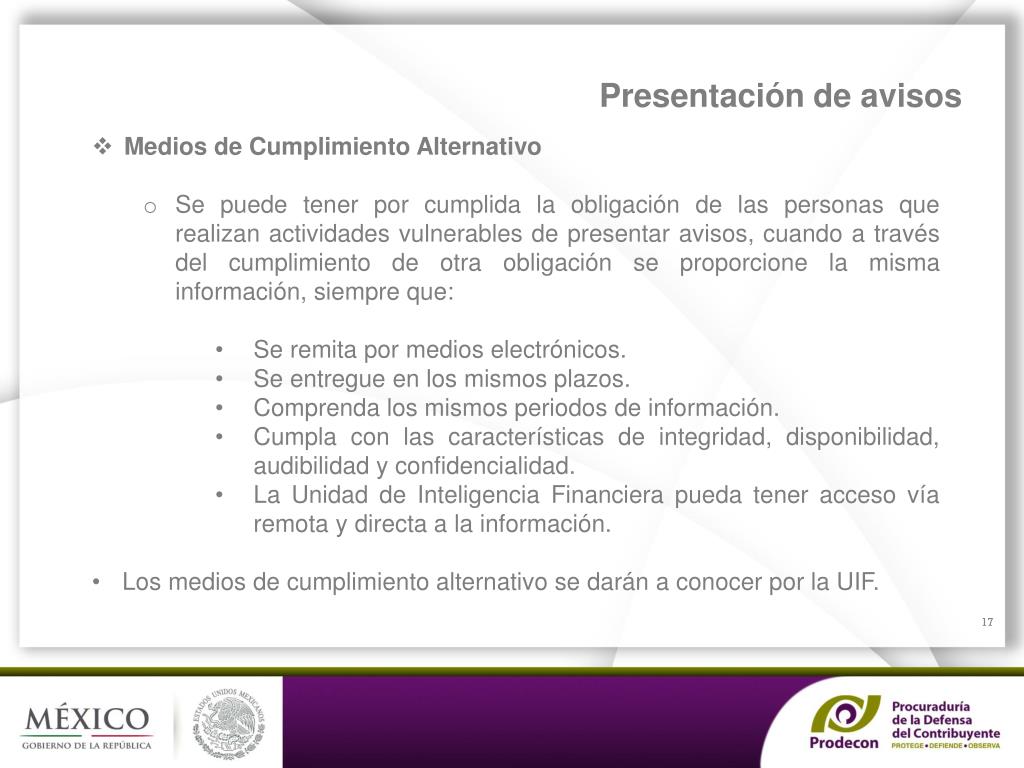 Presentación de avisos

❖ Medios de Cumplimiento Alternativo

o Se puede tener por cumplida la obligación de las personas que realizan actividades vulnerables de presentar avisos, cuando a través del cumplimiento de otra obligación se proporcione la misma información, siempre que:

• Se remita por medios electrónicos.
• Se entregue en los mismos plazos.
• Comprenda los mismos periodos de información.
• Cumpla con las características de integridad, disponibilidad, audibilidad y confidencialidad.
• La Unidad de Inteligencia Financiera pueda tener acceso vía remota y directa a la información.

• Los medios de cumplimiento alternativo se darán a conocer por la UIF.

17

MÉXICO
GOBIERNO DE LA REPÚBLICA

ESTADOS UNIDOS MEXICANOS

Prodecon
Procuraduría de la Defensa del Contribuyente
PROTEGE • DEFIENDE • OBSERVA